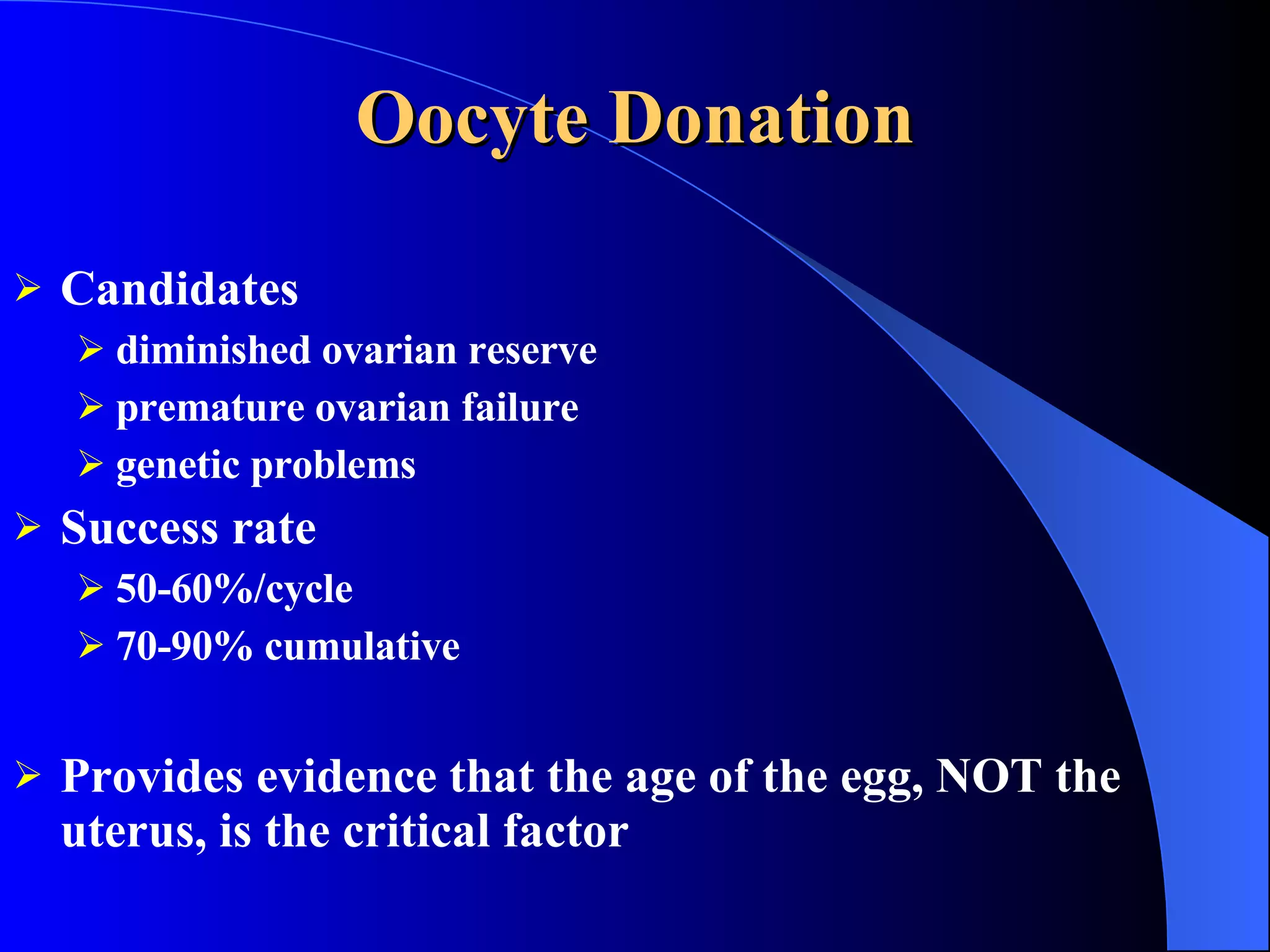 Oocyte Donation

➢ Candidates
➢ diminished ovarian reserve
➢ premature ovarian failure
➢ genetic problems
➢ Success rate
➢ 50-60%/cycle
➢ 70-90% cumulative

➢ Provides evidence that the age of the egg, NOT the uterus, is the critical factor